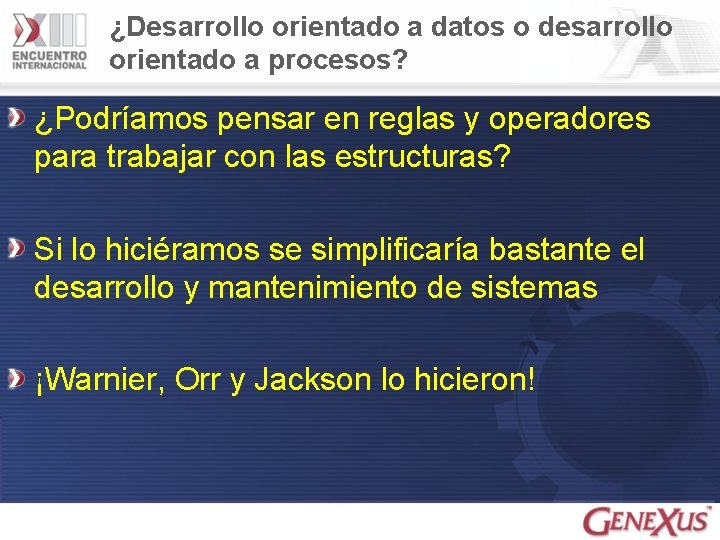 XIII ENCUENTRO INTERNACIONAL

¿Desarrollo orientado a datos o desarrollo orientado a procesos?

¿Podríamos pensar en reglas y operadores para trabajar con las estructuras?

Si lo hiciéramos se simplificaría bastante el desarrollo y mantenimiento de sistemas

¡Warnier, Orr y Jackson lo hicieron!

GENEXUS